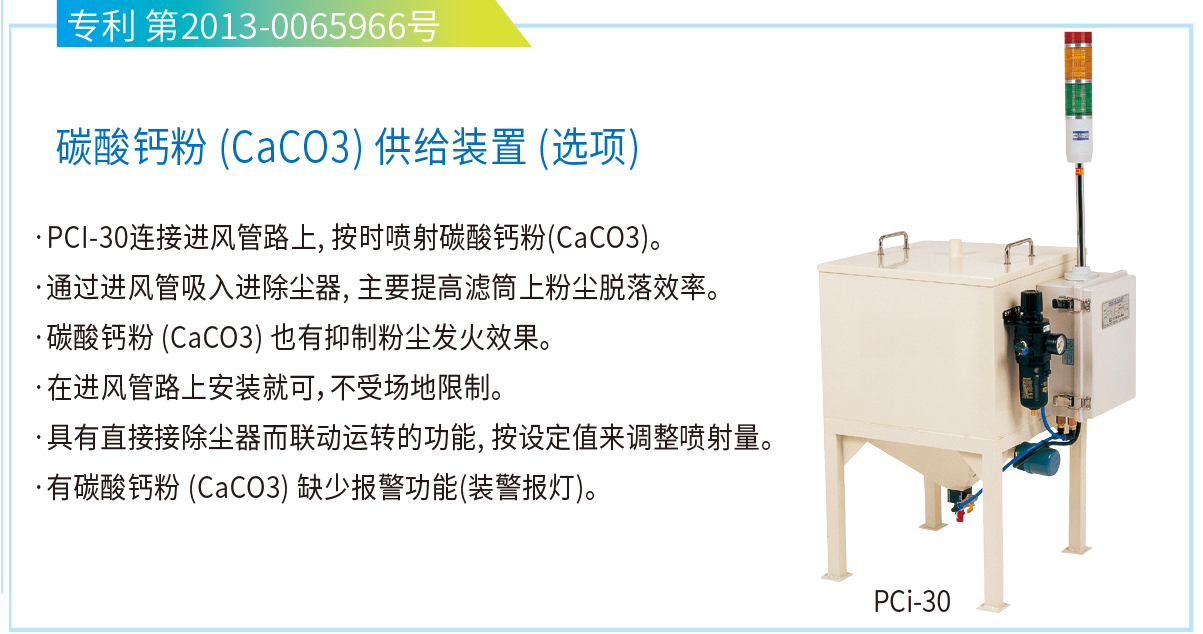 专利 第2013-0065966号

碳酸钙粉 (CaCO3) 供给装置 (选项)

· PCI-30连接进风管路上, 按时喷射碳酸钙粉(CaCO3)。
· 通过进风管吸入进除尘器, 主要提高滤筒上粉尘脱落效率。
· 碳酸钙粉 (CaCO3) 也有抑制粉尘发火效果。
· 在进风管路上安装就可, 不受场地限制。
· 具有直接接除尘器而联动运转的功能, 按设定值来调整喷射量。
· 有碳酸钙粉 (CaCO3) 缺少报警功能(装警报灯)。

PCi-30